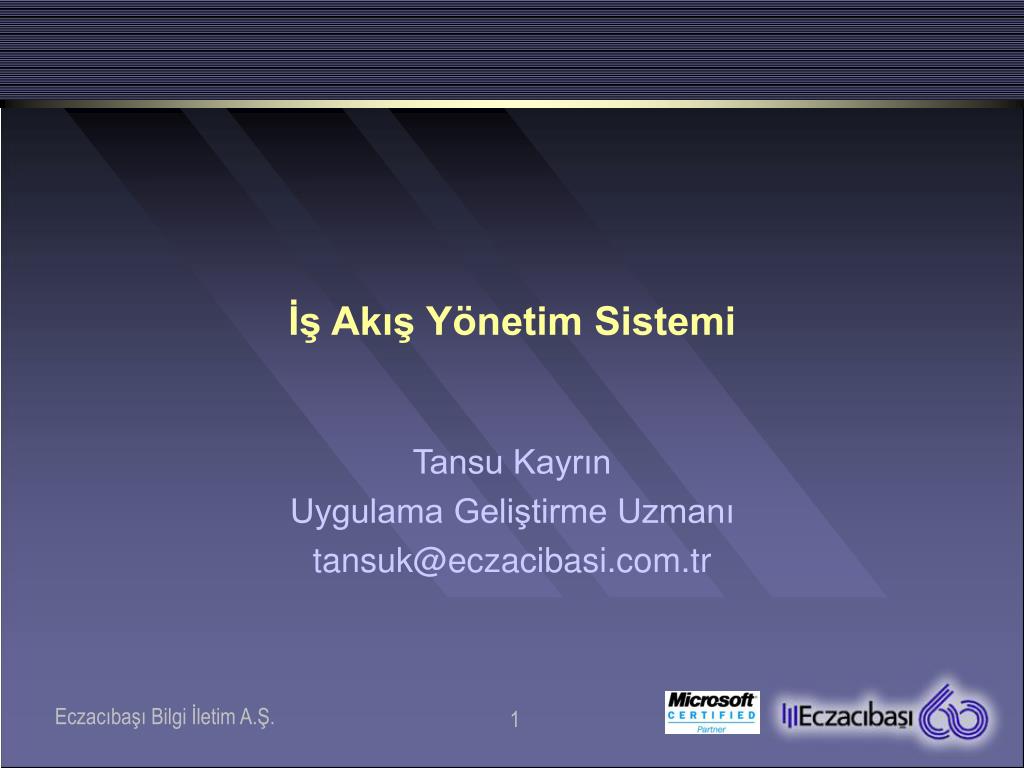 İş Akış Yönetim Sistemi

Tansu Kayrın
Uygulama Geliştirme Uzmanı
tansuk@eczacibasi.com.tr

Eczacıbaşı Bilgi İletim A.Ş.

1

Microsoft CERTIFIED Partner

Eczacıbaşı 60